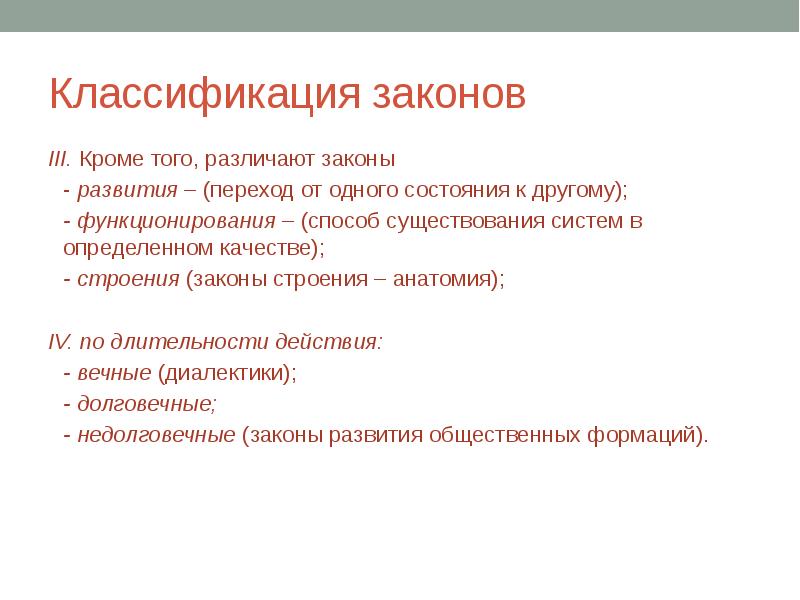 Классификация законов

III. Кроме того, различают законы

- развития – (переход от одного состояния к другому);

- функционирования – (способ существования систем в определенном качестве);

- строения (законы строения – анатомия);

IV. по длительности действия:

- вечные (диалектики);

- долговечные;

- недолговечные (законы развития общественных формаций).